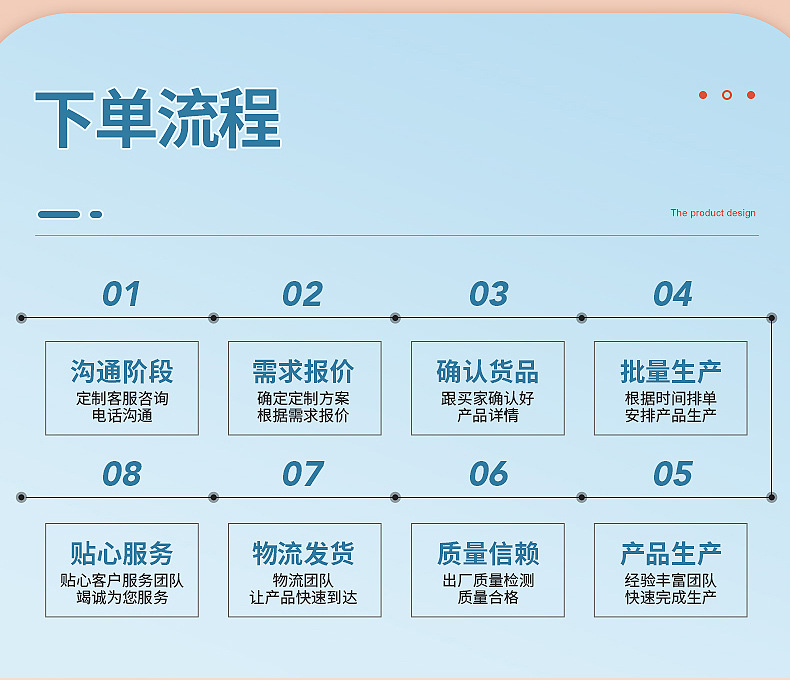 下单流程

The product design

01

沟通阶段
定制客服咨询
电话沟通

02

需求报价
确定定制方案
根据需求报价

03

确认货品
跟买家确认好
产品详情

04

批量生产
根据时间排单
安排产品生产

08

贴心服务
贴心客户服务团队
竭诚为您服务

07

物流发货
物流团队
让产品快速到达

06

质量信赖
出厂质量检测
质量合格

05

产品生产
经验丰富团队
快速完成生产